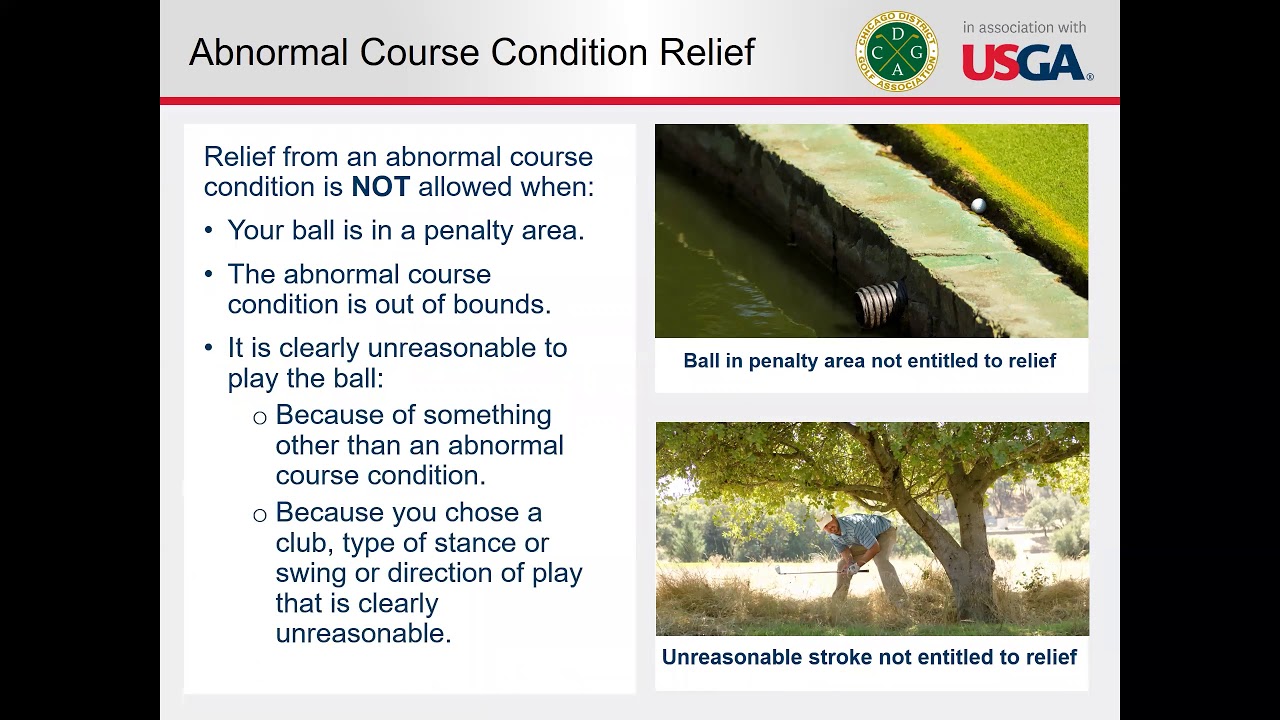 Abnormal Course Condition Relief

CHICAGO DISTRICT GOLF ASSOCIATION
C D G A

in association with
USGA®

Relief from an abnormal course condition is NOT allowed when:

• Your ball is in a penalty area.
• The abnormal course condition is out of bounds.
• It is clearly unreasonable to play the ball:
  ○ Because of something other than an abnormal course condition.
  ○ Because you chose a club, type of stance or swing or direction of play that is clearly unreasonable.

Ball in penalty area not entitled to relief

Unreasonable stroke not entitled to relief